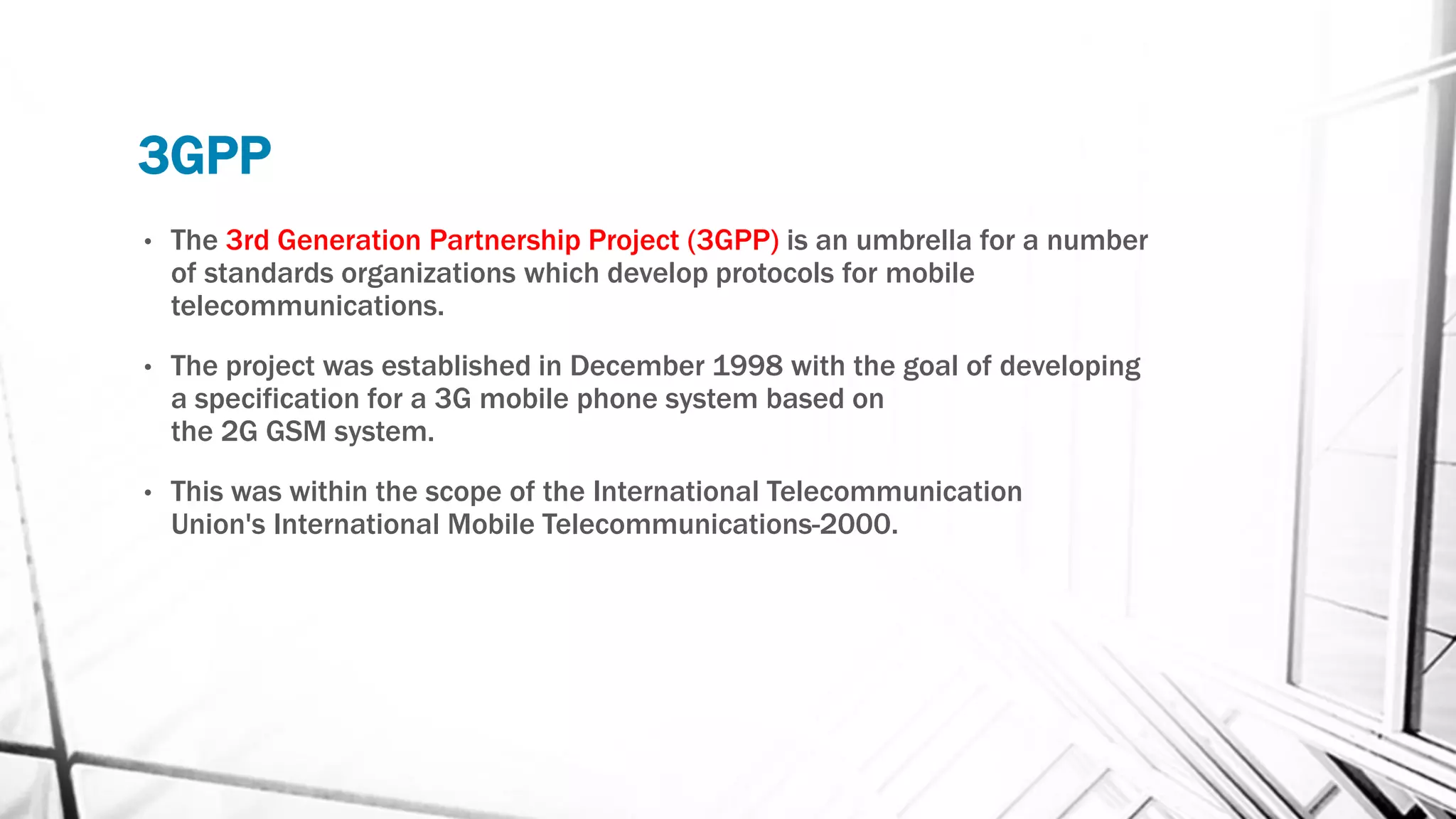 3GPP

• The 3rd Generation Partnership Project (3GPP) is an umbrella for a number of standards organizations which develop protocols for mobile telecommunications.

• The project was established in December 1998 with the goal of developing a specification for a 3G mobile phone system based on the 2G GSM system.

• This was within the scope of the International Telecommunication Union's International Mobile Telecommunications-2000.